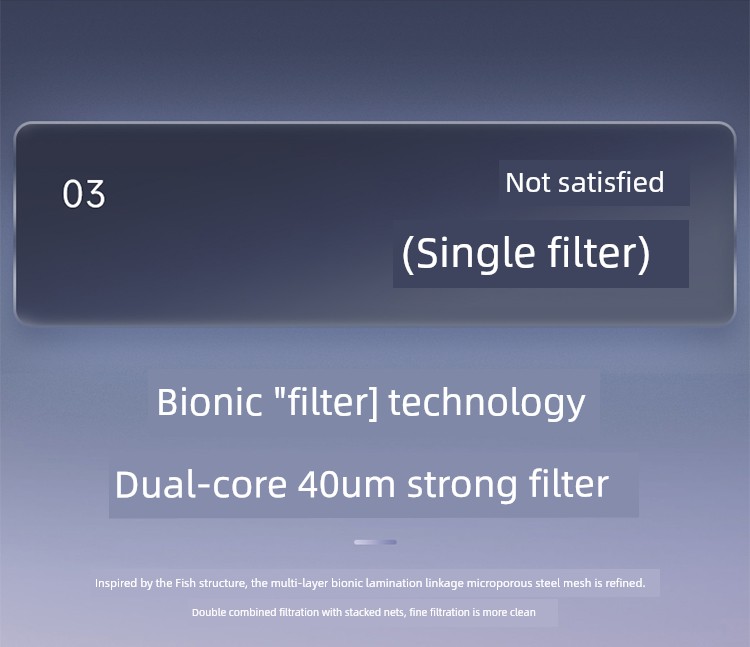 03

Not satisfied

(Single filter)

Bionic "filter] technology

Dual-core 40um strong filter

Inspired by the Fish structure, the multi-layer bionic lamination linkage microporous steel mesh is refined.

Double combined filtration with stacked nets, fine filtration is more clean